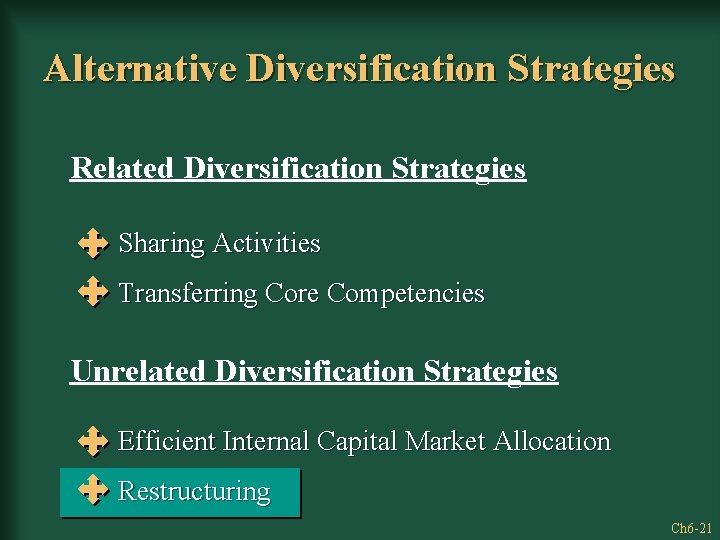 Alternative Diversification Strategies

Related Diversification Strategies

Sharing Activities

Transferring Core Competencies

Unrelated Diversification Strategies

Efficient Internal Capital Market Allocation

Restructuring

Ch6-21